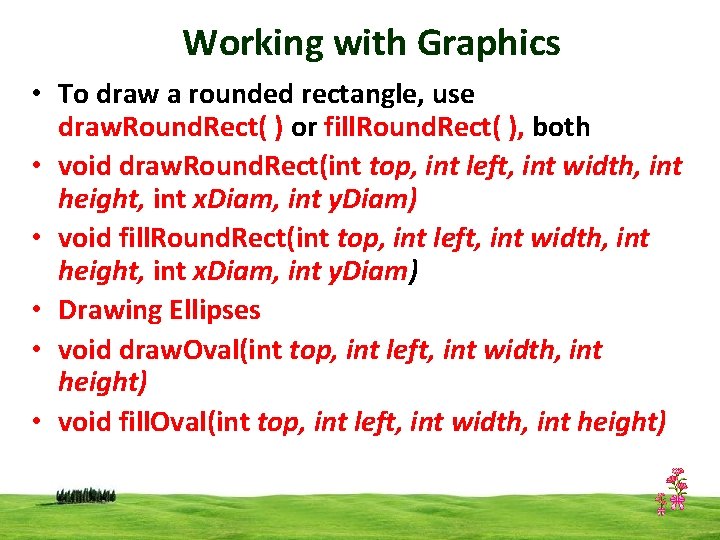 Working with Graphics

• To draw a rounded rectangle, use drawRoundRect( ) or fillRoundRect( ), both

• void drawRoundRect(int top, int left, int width, int height, int xDiam, int yDiam)

• void fillRoundRect(int top, int left, int width, int height, int xDiam, int yDiam)

• Drawing Ellipses

• void drawOval(int top, int left, int width, int height)

• void fillOval(int top, int left, int width, int height)